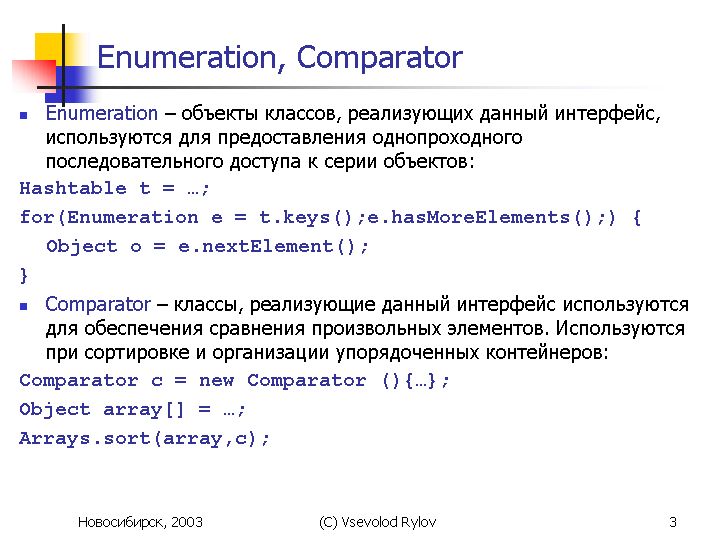 Enumeration, Comparator

Enumeration – объекты классов, реализующих данный интерфейс, используются для предоставления однопроходного последовательного доступа к серии объектов:

Hashtable t = …;
for(Enumeration e = t.keys();e.hasMoreElements();) {
Object o = e.nextElement();
}

Comparator – классы, реализующие данный интерфейс используются для обеспечения сравнения произвольных элементов. Используются при сортировке и организации упорядоченных контейнеров:

Comparator c = new Comparator (){…};
Object array[] = …;
Arrays.sort(array,c);

Новосибирск, 2003 (C) Vsevolod Rylov 3